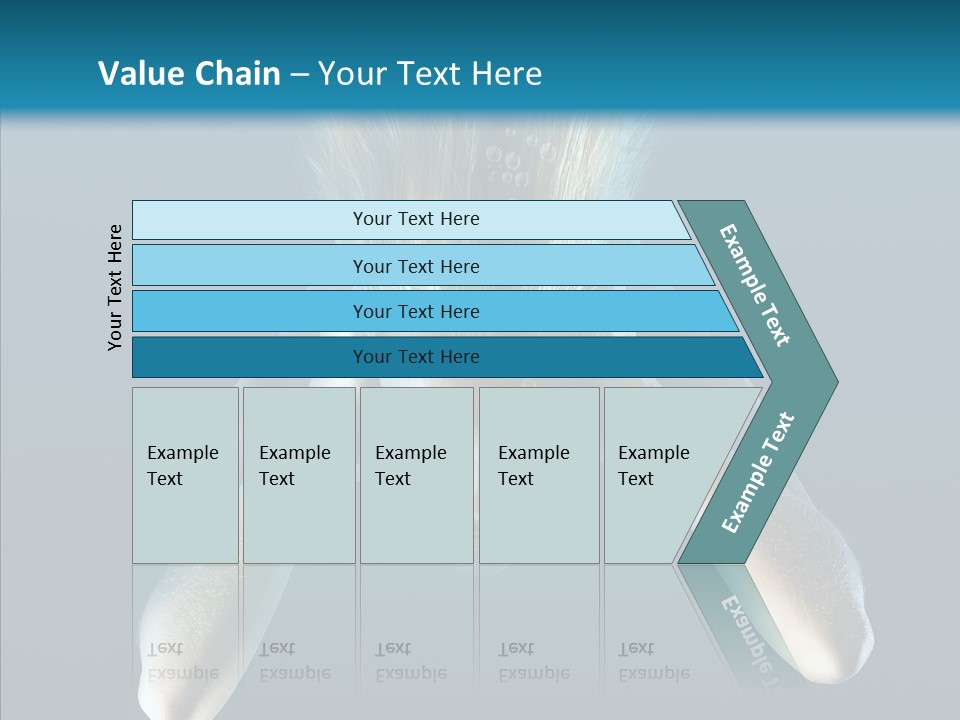 Value Chain – Your Text Here

Your Text Here

Your Text Here

Your Text Here

Your Text Here

Your Text Here

Example Text

Example Text

Example Text

Example Text

Example Text

Example Text

Example Text